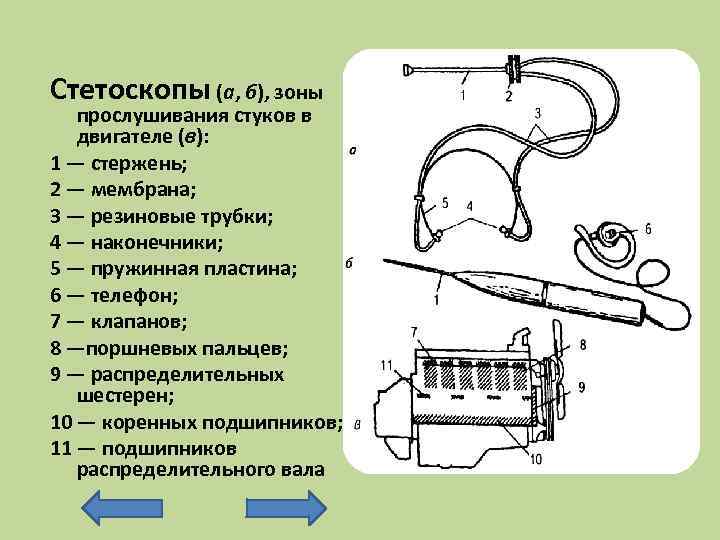 Стетоскопы (а, б), зоны прослушивания стуков в двигателе (в):
1 — стержень;
2 — мембрана;
3 — резиновые трубки;
4 — наконечники;
5 — пружинная пластина;
6 — телефон;
7 — клапанов;
8 —поршневых пальцев;
9 — распределительных шестерен;
10 — коренных подшипников;
11 — подшипников распределительного вала

1
2
3
а
5
4
6
б
1
7
8
11
9
в
10